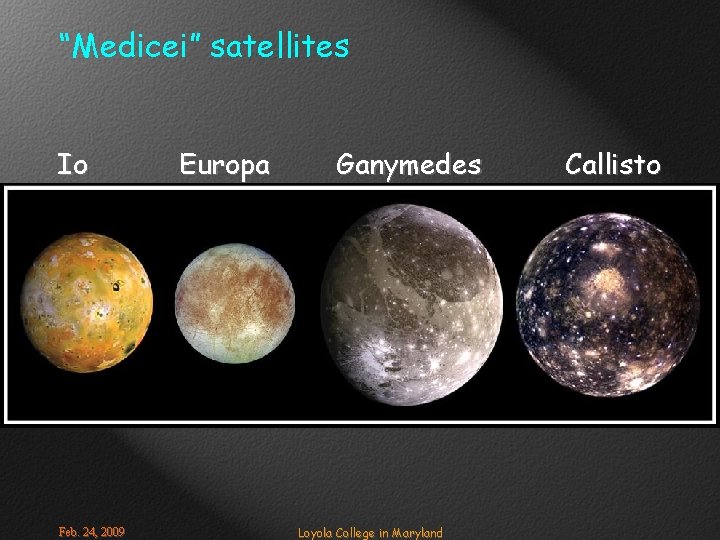 "Medicei" satellites

Io Europa Ganymedes Callisto

Feb. 24, 2009 Loyola College in Maryland